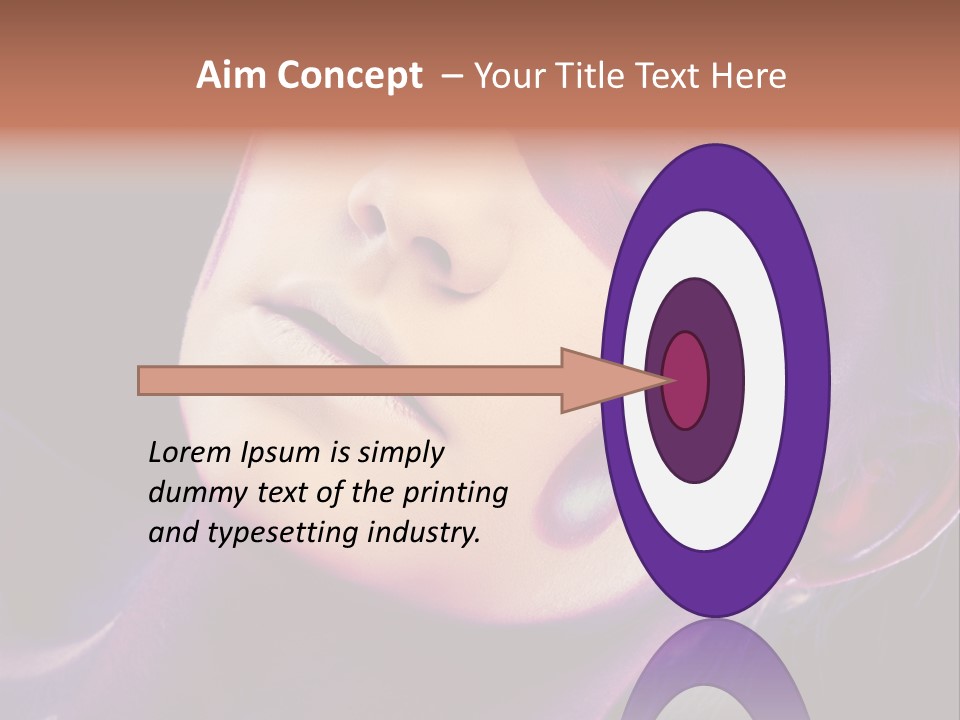 Aim Concept – Your Title Text Here

Lorem Ipsum is simply dummy text of the printing and typesetting industry.